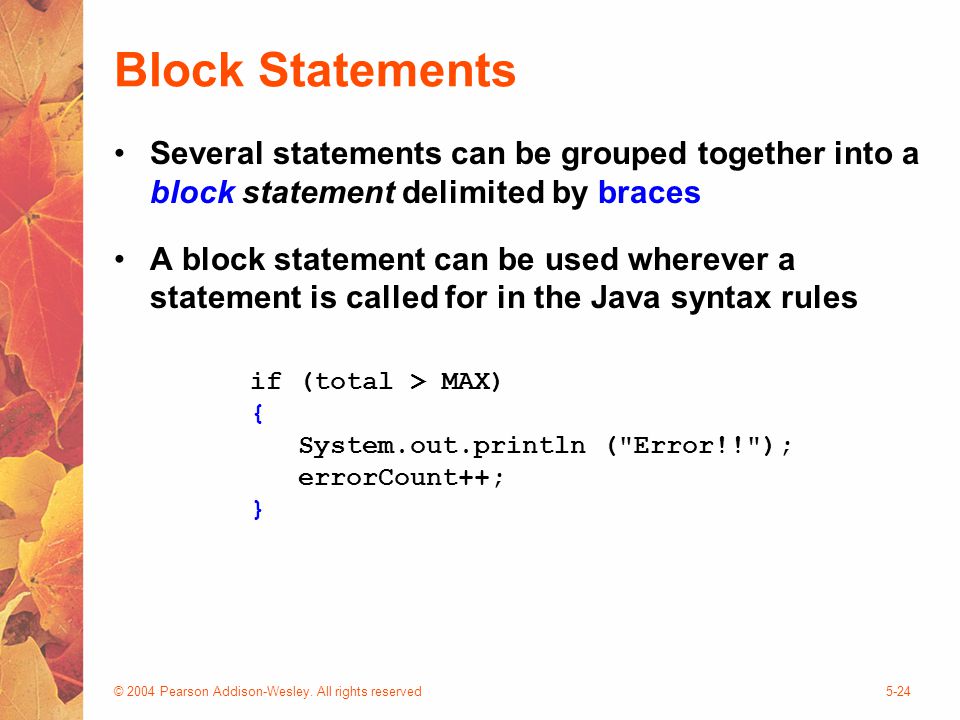 Block Statements

• Several statements can be grouped together into a block statement delimited by braces

• A block statement can be used wherever a statement is called for in the Java syntax rules

if (total > MAX)
{
   System.out.println ("Error!!");
   errorCount++;
}

© 2004 Pearson Addison-Wesley. All rights reserved

5-24